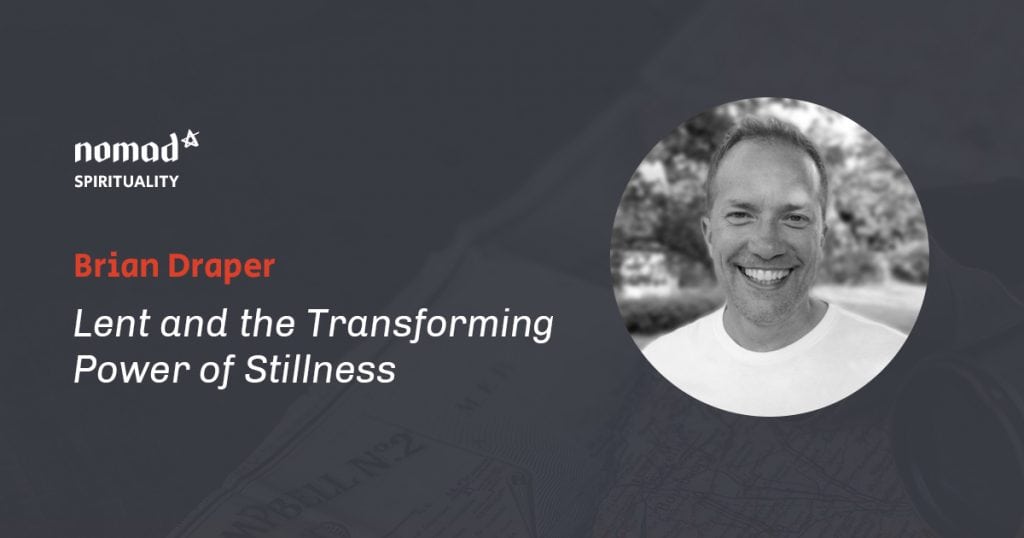 nomad
SPIRITUALITY

Brian Draper

Lent and the Transforming Power of Stillness